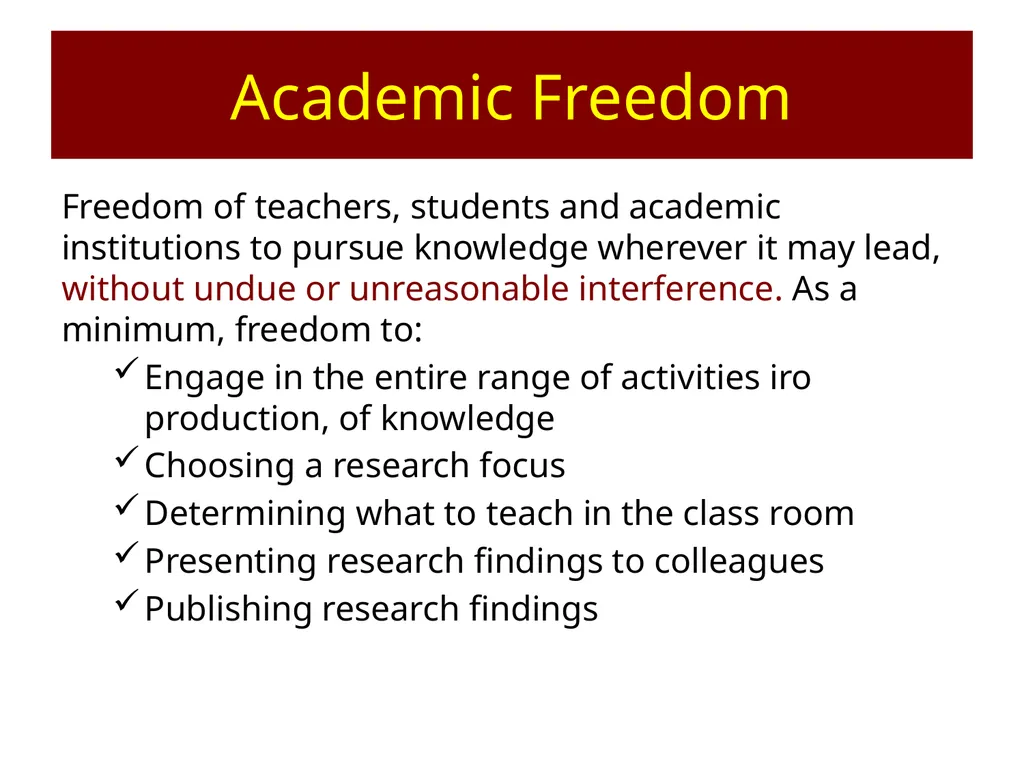 Academic Freedom

Freedom of teachers, students and academic institutions to pursue knowledge wherever it may lead, without undue or unreasonable interference. As a minimum, freedom to:

✓ Engage in the entire range of activities iro production, of knowledge
✓ Choosing a research focus
✓ Determining what to teach in the class room
✓ Presenting research findings to colleagues
✓ Publishing research findings